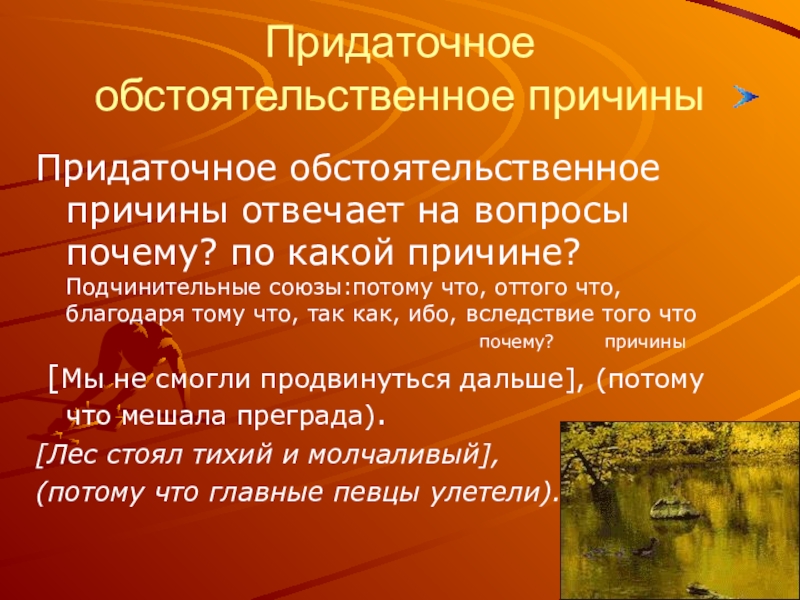 Придаточное обстоятельственное причины

Придаточное обстоятельственное причины отвечает на вопросы почему? по какой причине? Подчинительные союзы:потому что, оттого что, благодаря тому что, так как, ибо, вследствие того что

почему? причины

[Мы не смогли продвинуться дальше], (потому что мешала преграда).

[Лес стоял тихий и молчаливый],

(потому что главные певцы улетели).